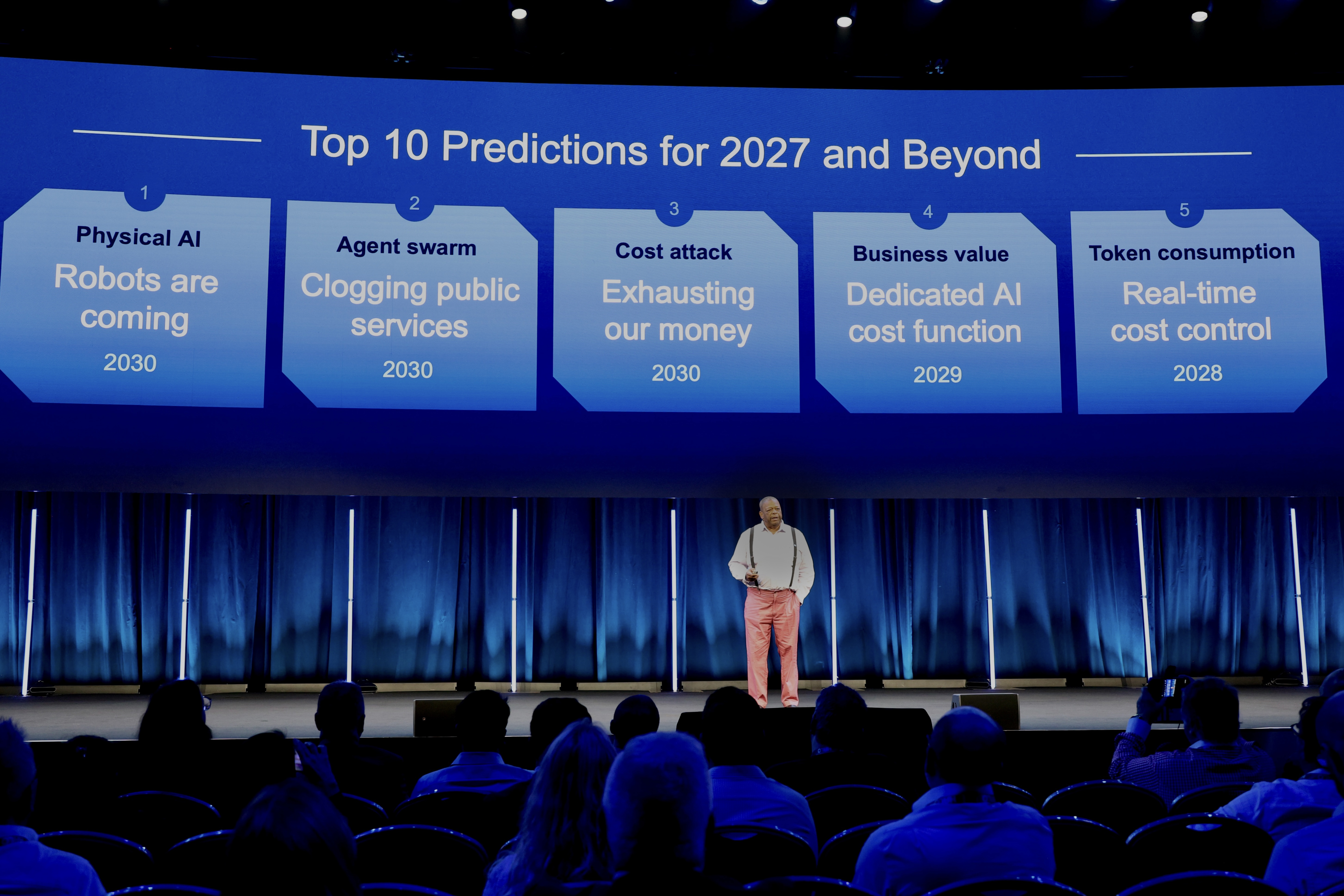 Top 10 Predictions for 2027 and Beyond

1
Physical AI
Robots are coming
2030

2
Agent swarm
Clogging public services
2030

3
Cost attack
Exhausting our money
2030

4
Business value
Dedicated AI cost function
2029

5
Token consumption
Real-time cost control
2028